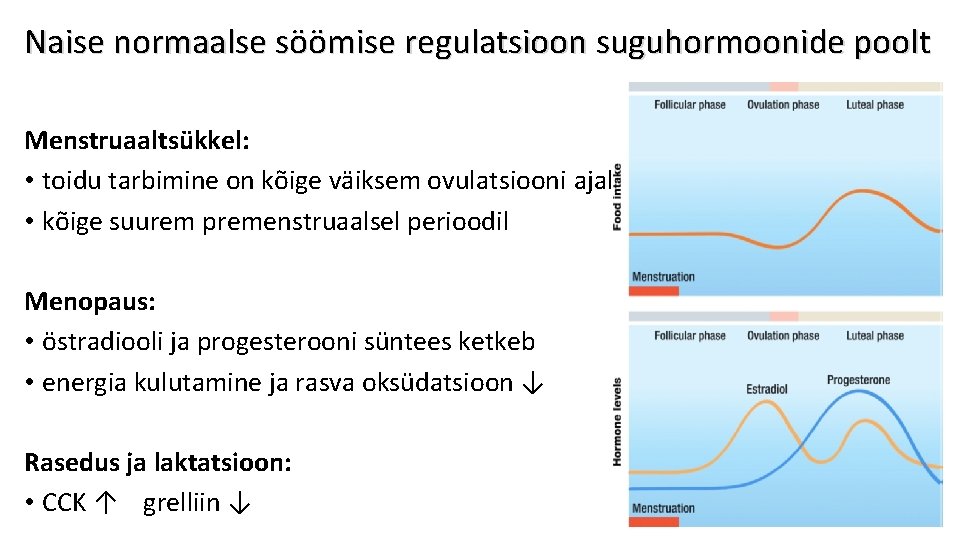 Naise normaalse söömise regulatsioon suguhormoonide poolt

Menstruaaltsükkel:
• toidu tarbimine on kõige väiksem ovulatsiooni ajal
• kõige suurem premenstruaalsel perioodil

Menopaus:
• östradiooli ja progesterooni süntees ketkeb
• energia kulutamine ja rasva oksüdatsioon ↓

Rasedus ja laktatsioon:
• CCK ↑ grelliin ↓

Follicular phase
Ovulation phase
Luteal phase
Food intake
Menstruation

Follicular phase
Ovulation phase
Luteal phase
Hormone levels
Estradiol
Progesterone
Menstruation